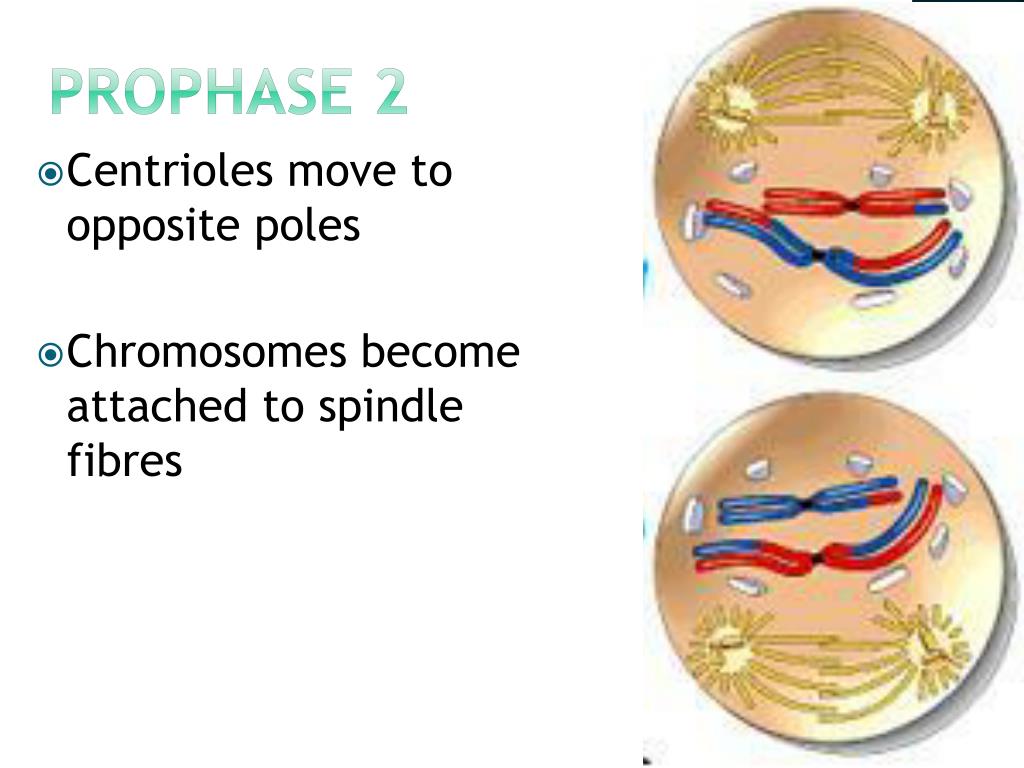 PROPHASE 2

Centrioles move to opposite poles

Chromosomes become attached to spindle fibres